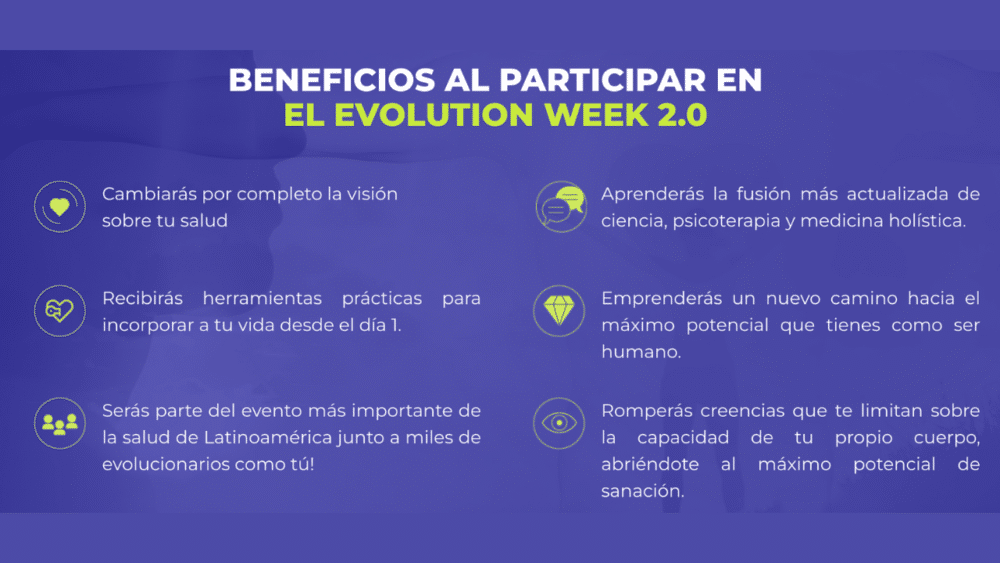 BENEFICIOS AL PARTICIPAR EN
EL EVOLUTION WEEK 2.0

Cambiarás por completo la visión sobre tu salud

Recibirás herramientas prácticas para incorporar a tu vida desde el día 1.

Serás parte del evento más importante de la salud de Latinoamérica junto a miles de evolucionarios como tú!

Aprenderás la fusión más actualizada de ciencia, psicoterapia y medicina holística.

Emprenderás un nuevo camino hacia el máximo potencial que tienes como ser humano.

Romperás creencias que te limitan sobre la capacidad de tu propio cuerpo, abriéndote al máximo potencial de sanación.